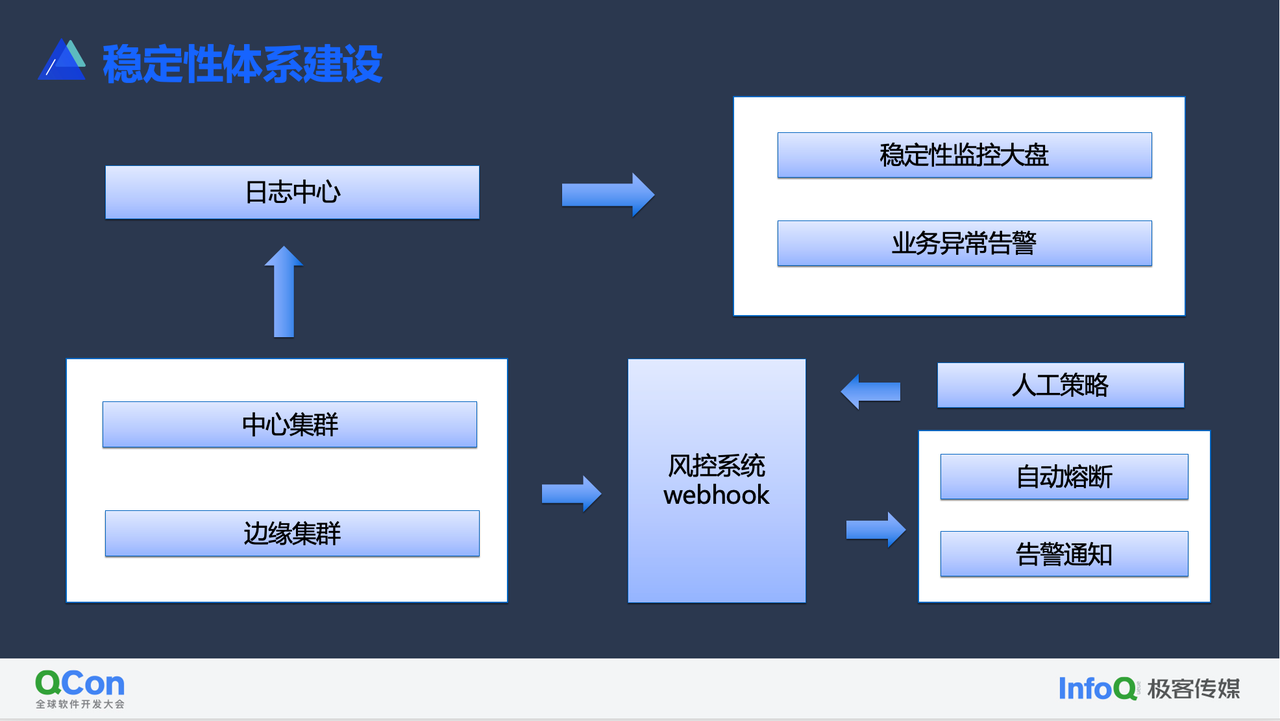 稳定性体系建设

日志中心

稳定性监控大盘

业务异常告警

中心集群

边缘集群

风控系统
webhook

人工策略

自动熔断

告警通知

QCon
全球软件开发大会

InfoQ 极客传媒